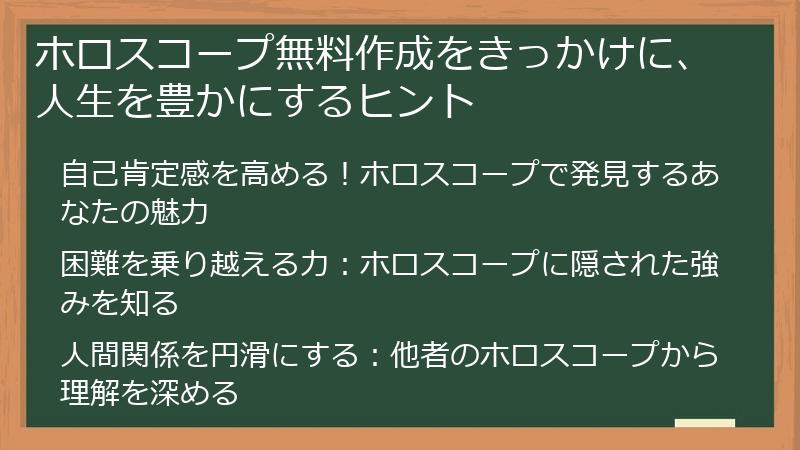 ホロスコープ無料作成をきっかけに、人生を豊かにするヒント

自己肯定感を高める！ホロスコープで発見するあなたの魅力

困難を乗り越える力：ホロスコープに隠された強みを知る

人間関係を円滑にする：他者のホロスコープから理解を深める